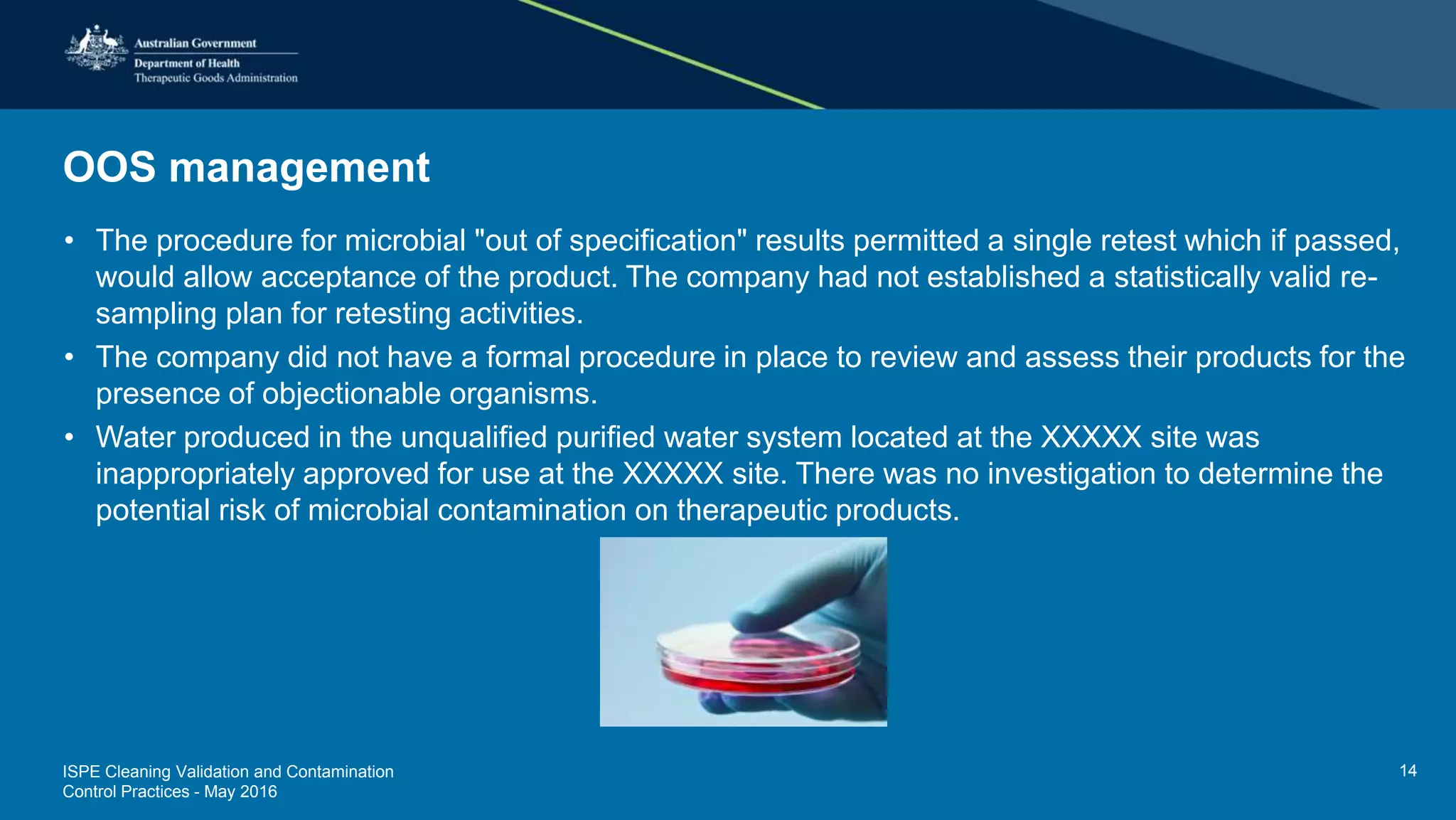 Australian Government
Department of Health
Therapeutic Goods Administration

OOS management

• The procedure for microbial "out of specification" results permitted a single retest which if passed, would allow acceptance of the product. The company had not established a statistically valid re-sampling plan for retesting activities.
• The company did not have a formal procedure in place to review and assess their products for the presence of objectionable organisms.
• Water produced in the unqualified purified water system located at the XXXXX site was inappropriately approved for use at the XXXXX site. There was no investigation to determine the potential risk of microbial contamination on therapeutic products.

ISPE Cleaning Validation and Contamination Control Practices - May 2016

14